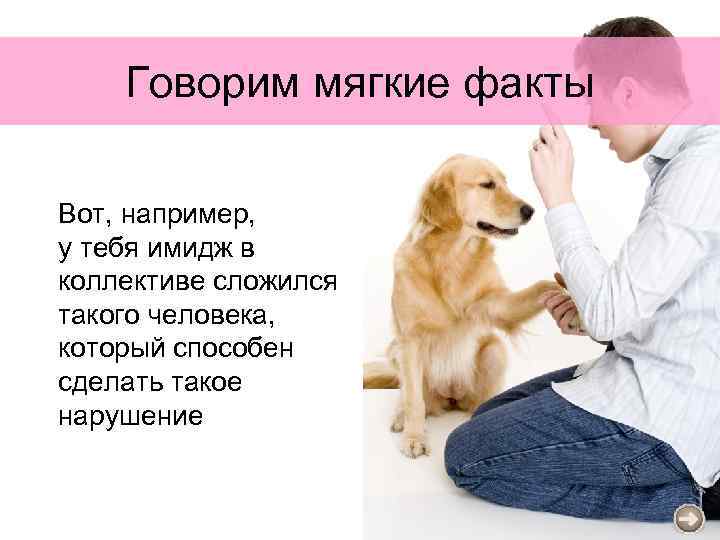 Говорим мягкие факты

Вот, например, у тебя имидж в коллективе сложился такого человека, который способен сделать такое нарушение